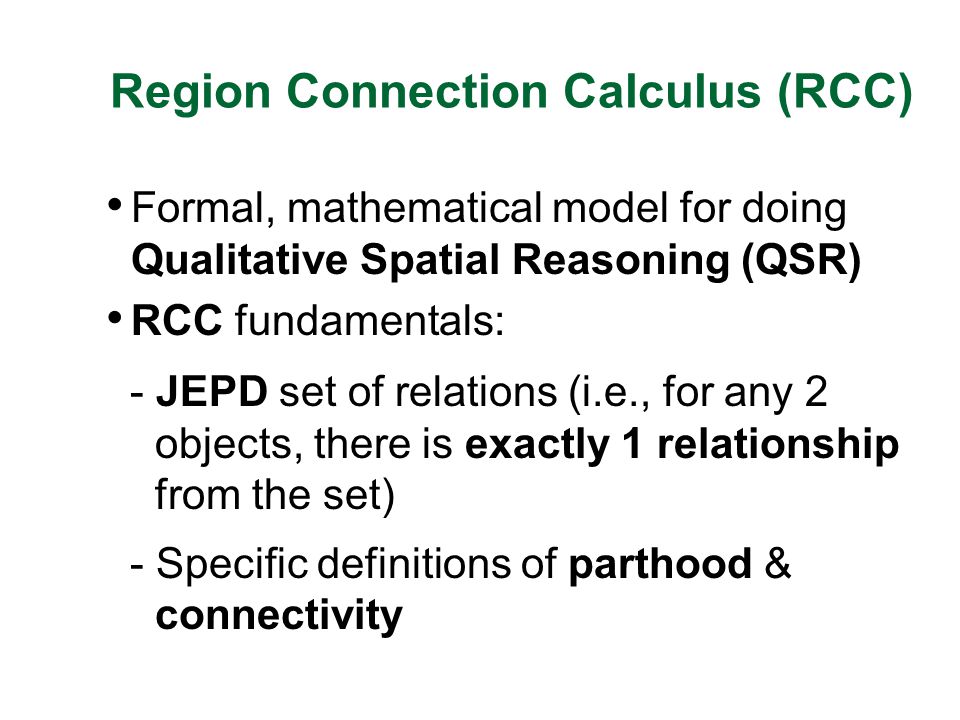 Region Connection Calculus (RCC)

• Formal, mathematical model for doing Qualitative Spatial Reasoning (QSR)
• RCC fundamentals:
- JEPD set of relations (i.e., for any 2 objects, there is exactly 1 relationship from the set)
- Specific definitions of parthood & connectivity